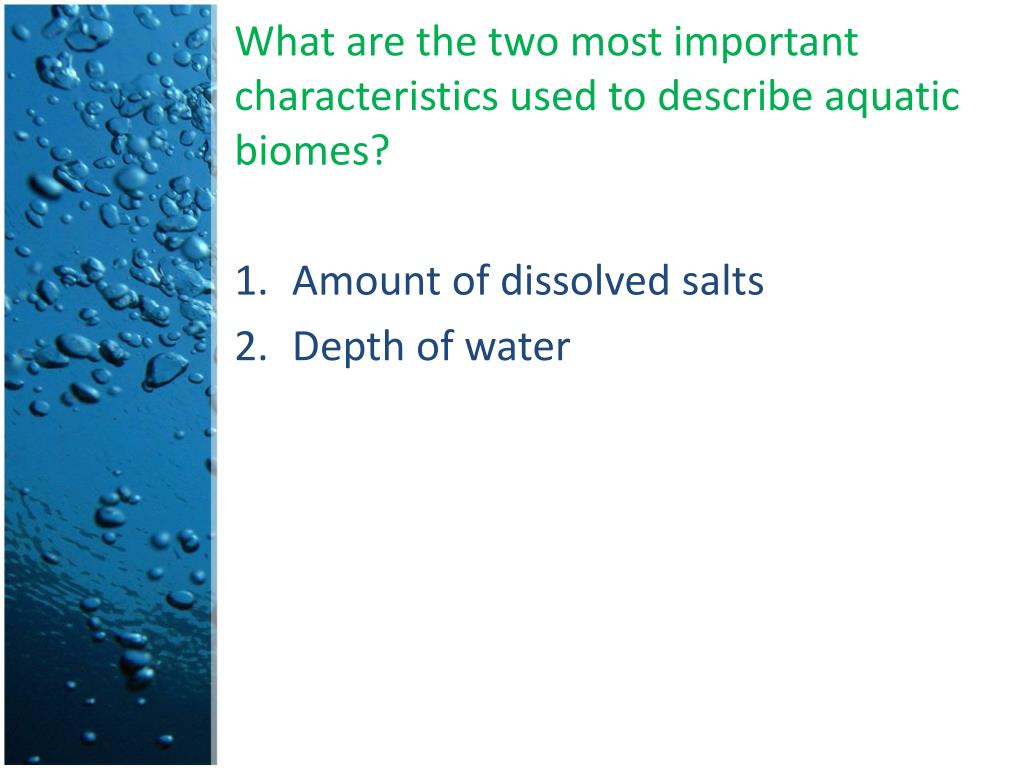 What are the two most important characteristics used to describe aquatic biomes?

1. Amount of dissolved salts
2. Depth of water